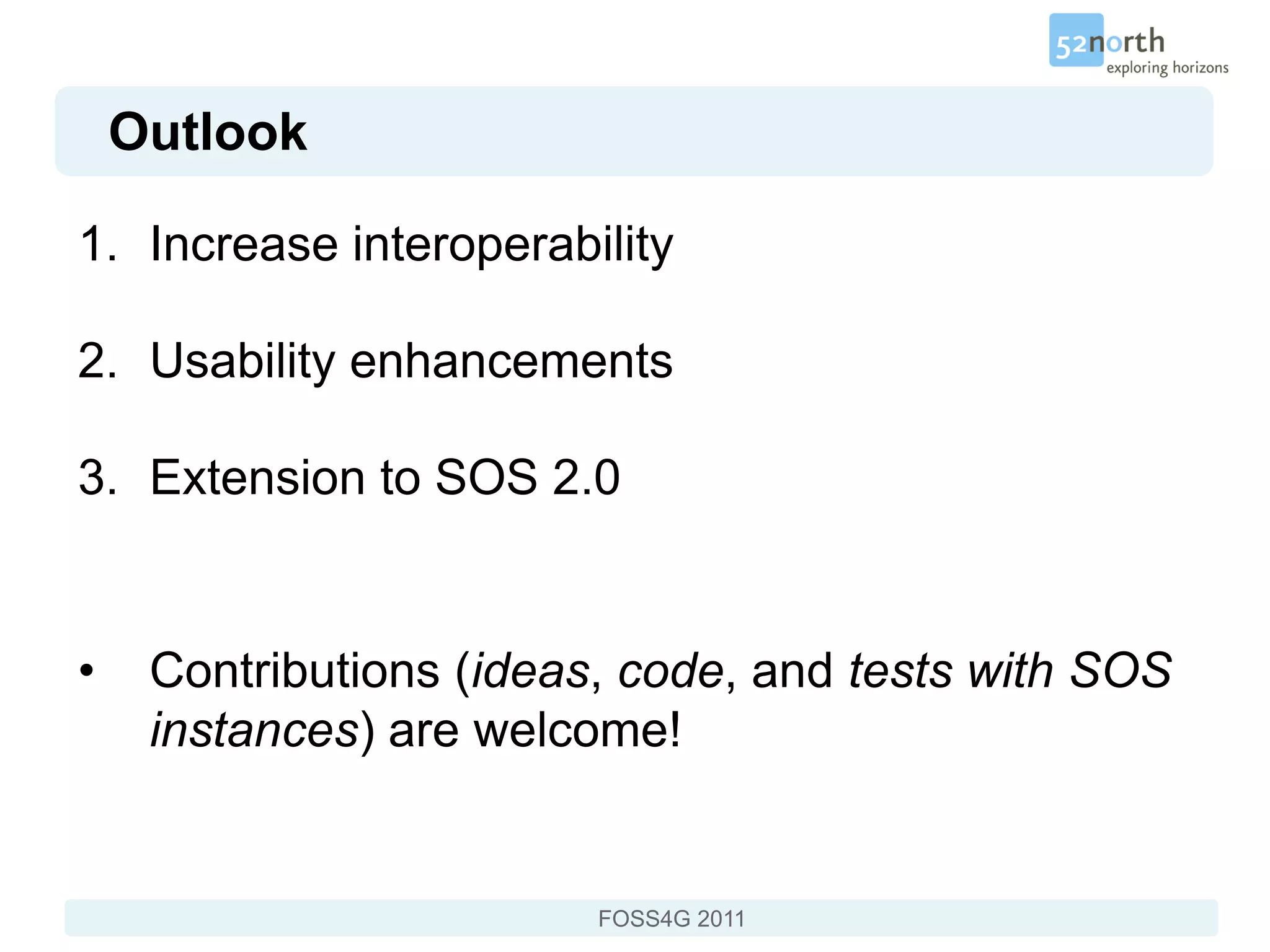 52north
exploring horizons

Outlook

1. Increase interoperability

2. Usability enhancements

3. Extension to SOS 2.0

• Contributions (ideas, code, and tests with SOS instances) are welcome!

FOSS4G 2011